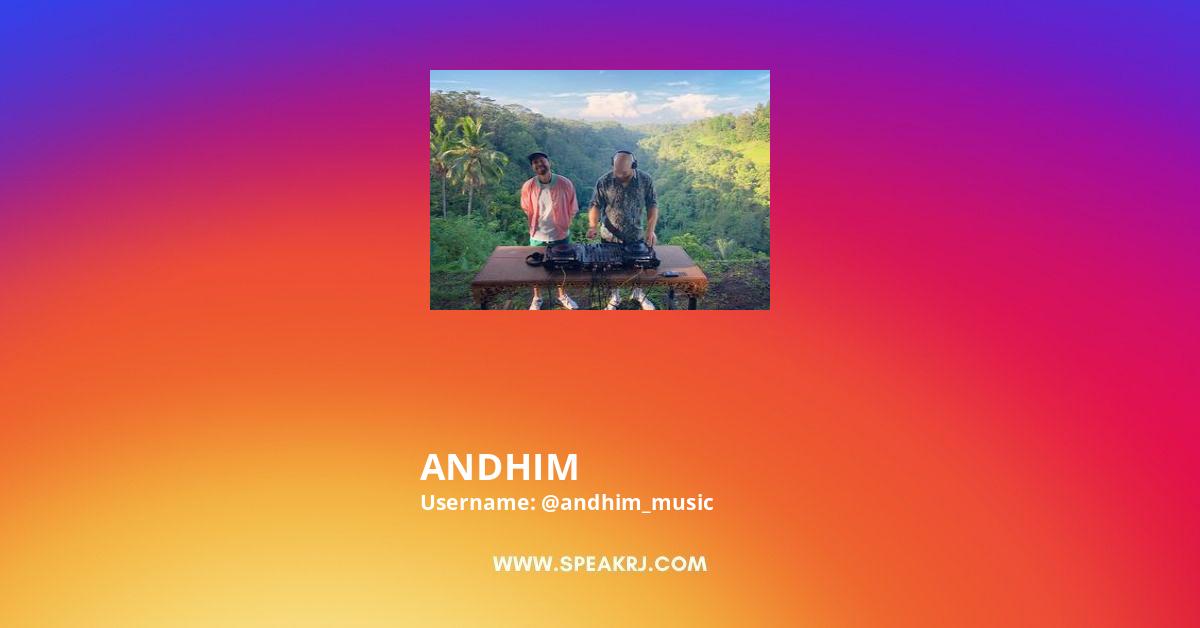 ANDHIM
Username: @andhim_music

WWW.SPEAKRJ.COM